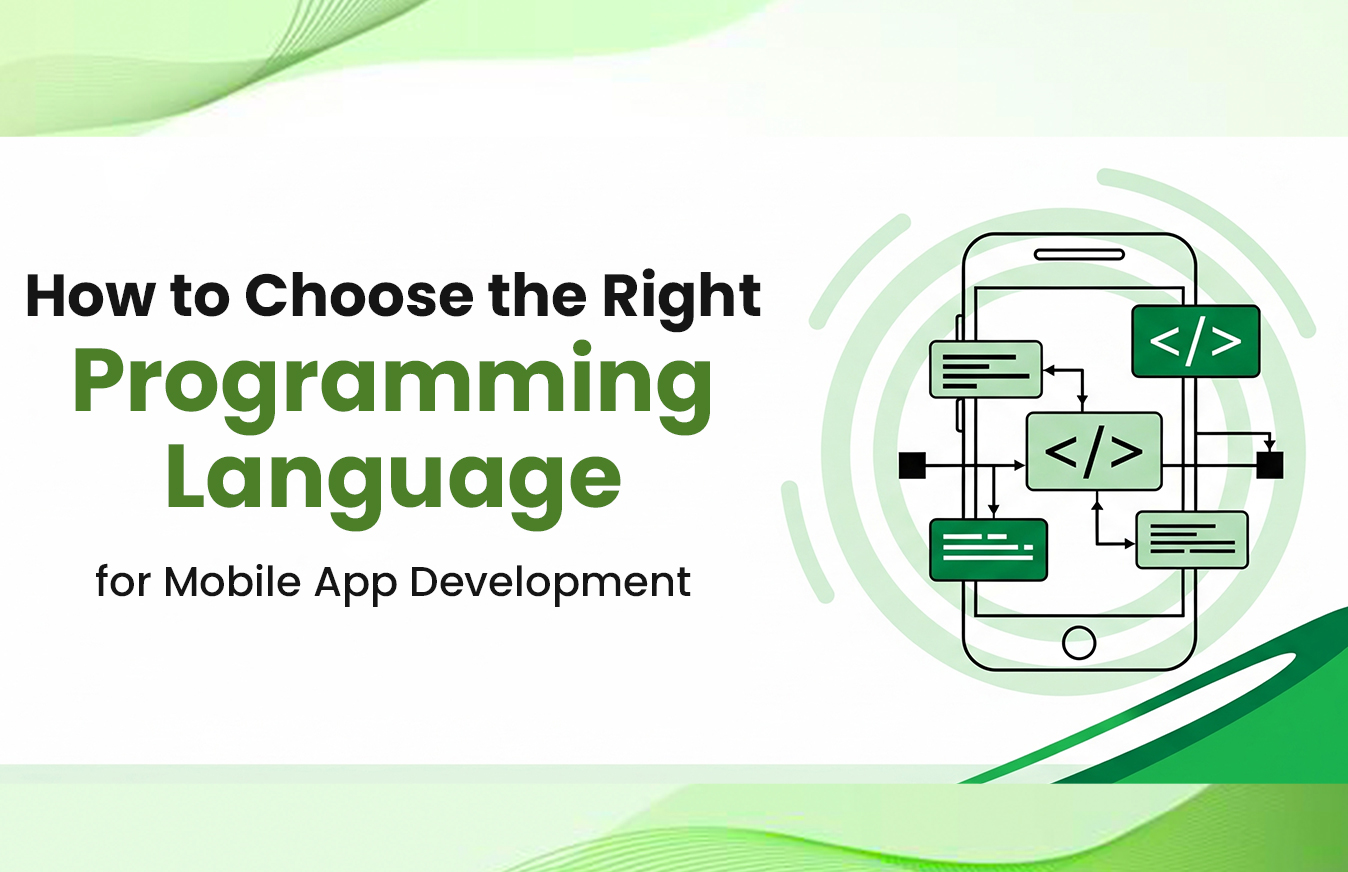 How to Choose the Right
Programming
Language
for Mobile App Development

</>

</>